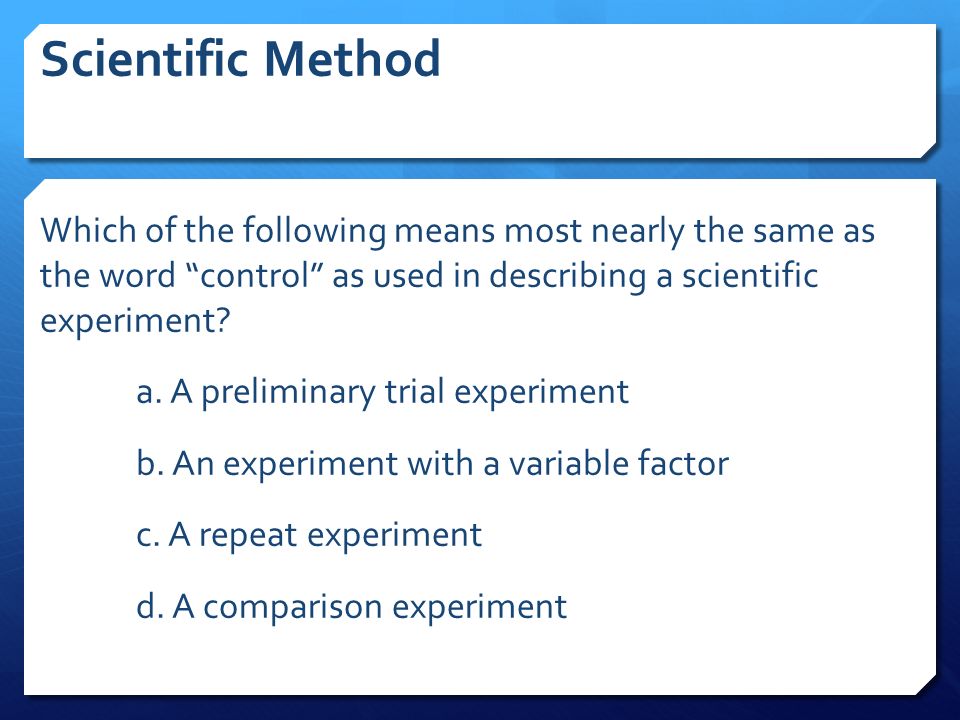 Scientific Method

Which of the following means most nearly the same as the word “control” as used in describing a scientific experiment?

a. A preliminary trial experiment

b. An experiment with a variable factor

c. A repeat experiment

d. A comparison experiment